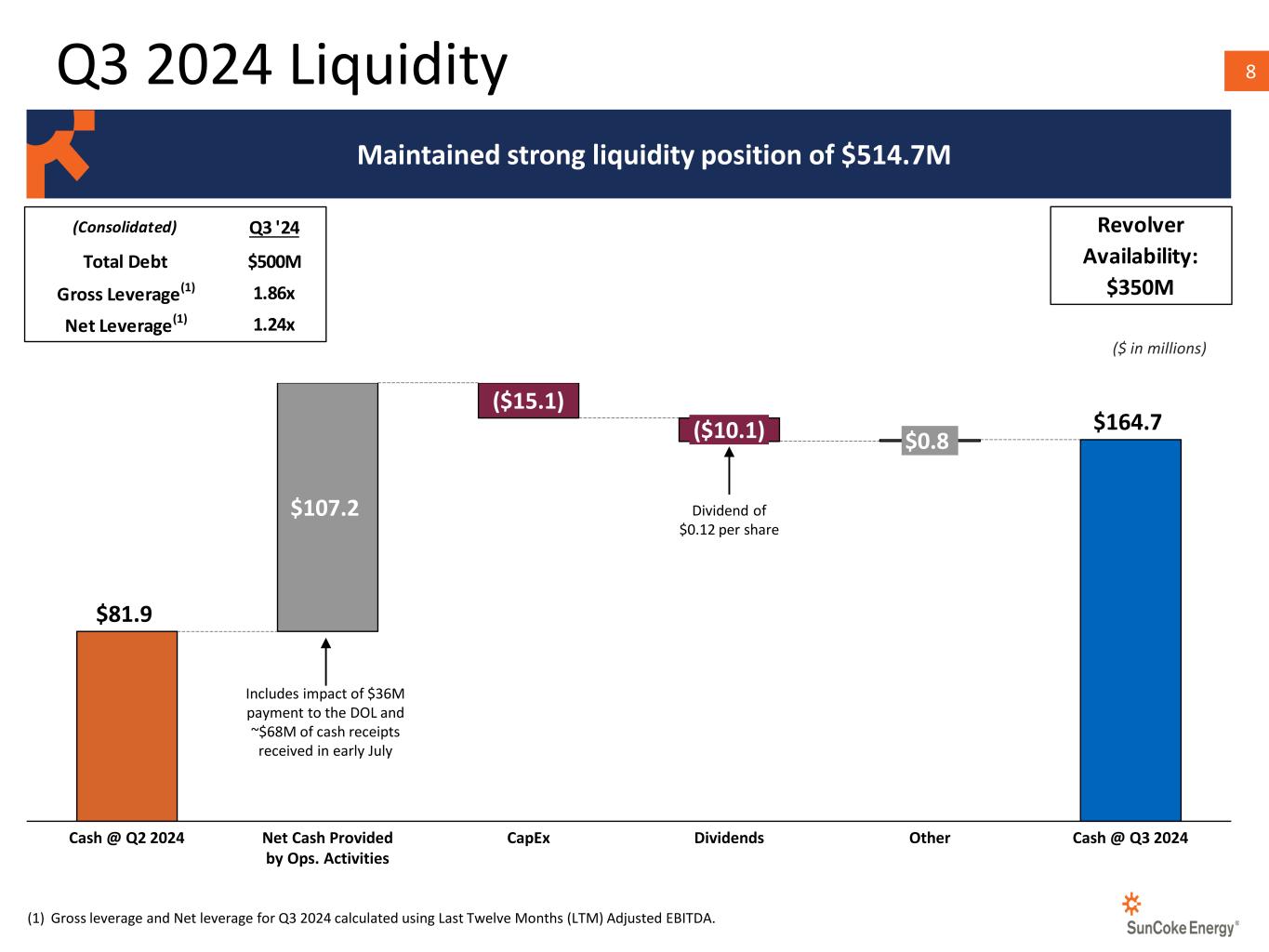 Q3 2024 Liquidity

8

Maintained strong liquidity position of $514.7M

| (Consolidated) | Q3 '24 |
|---|---|
| Total Debt | $500M |
| Gross Leverage$^{(1)}$ | 1.86x |
| Net Leverage$^{(1)}$ | 1.24x |

Revolver Availability: $350M

($ in millions)

$81.9

$107.2

($15.1)

($10.1)

$0.8

$164.7

Dividend of $0.12 per share

Includes impact of $36M payment to the DOL and ~$68M of cash receipts received in early July

Cash @ Q2 2024

Net Cash Provided by Ops. Activities

CapEx

Dividends

Other

Cash @ Q3 2024

(1) Gross leverage and Net leverage for Q3 2024 calculated using Last Twelve Months (LTM) Adjusted EBITDA.

SunCoke Energy®